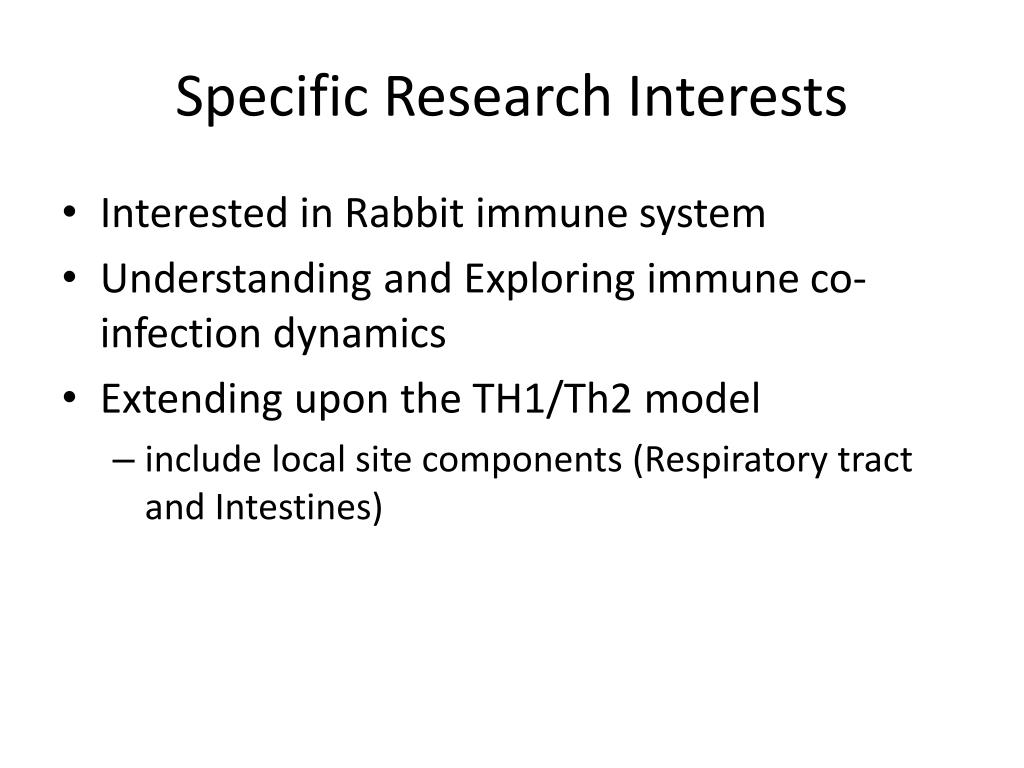 Specific Research Interests

• Interested in Rabbit immune system
• Understanding and Exploring immune co-infection dynamics
• Extending upon the TH1/Th2 model
– include local site components (Respiratory tract and Intestines)